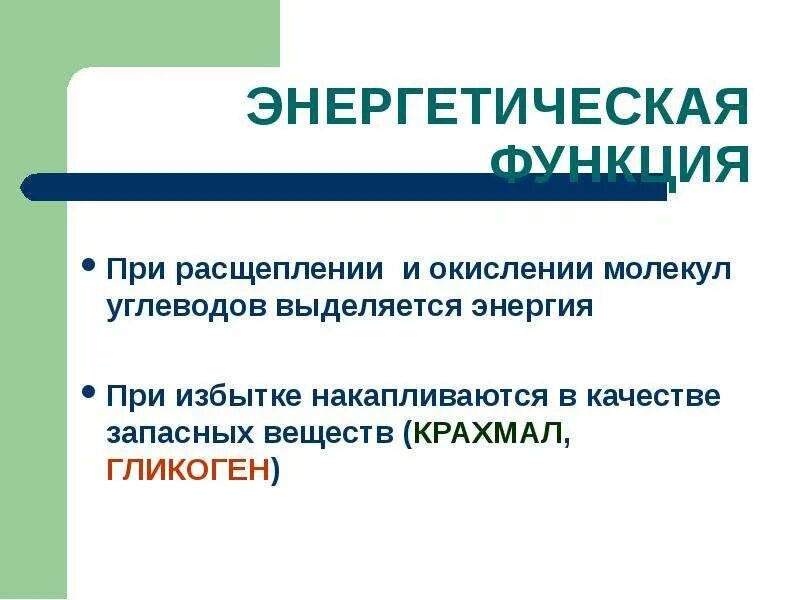 ЭНЕРГЕТИЧЕСКАЯ ФУНКЦИЯ

• При расщеплении и окислении молекул углеводов выделяется энергия

• При избытке накапливаются в качестве запасных веществ (КРАХМАЛ, ГЛИКОГЕН)